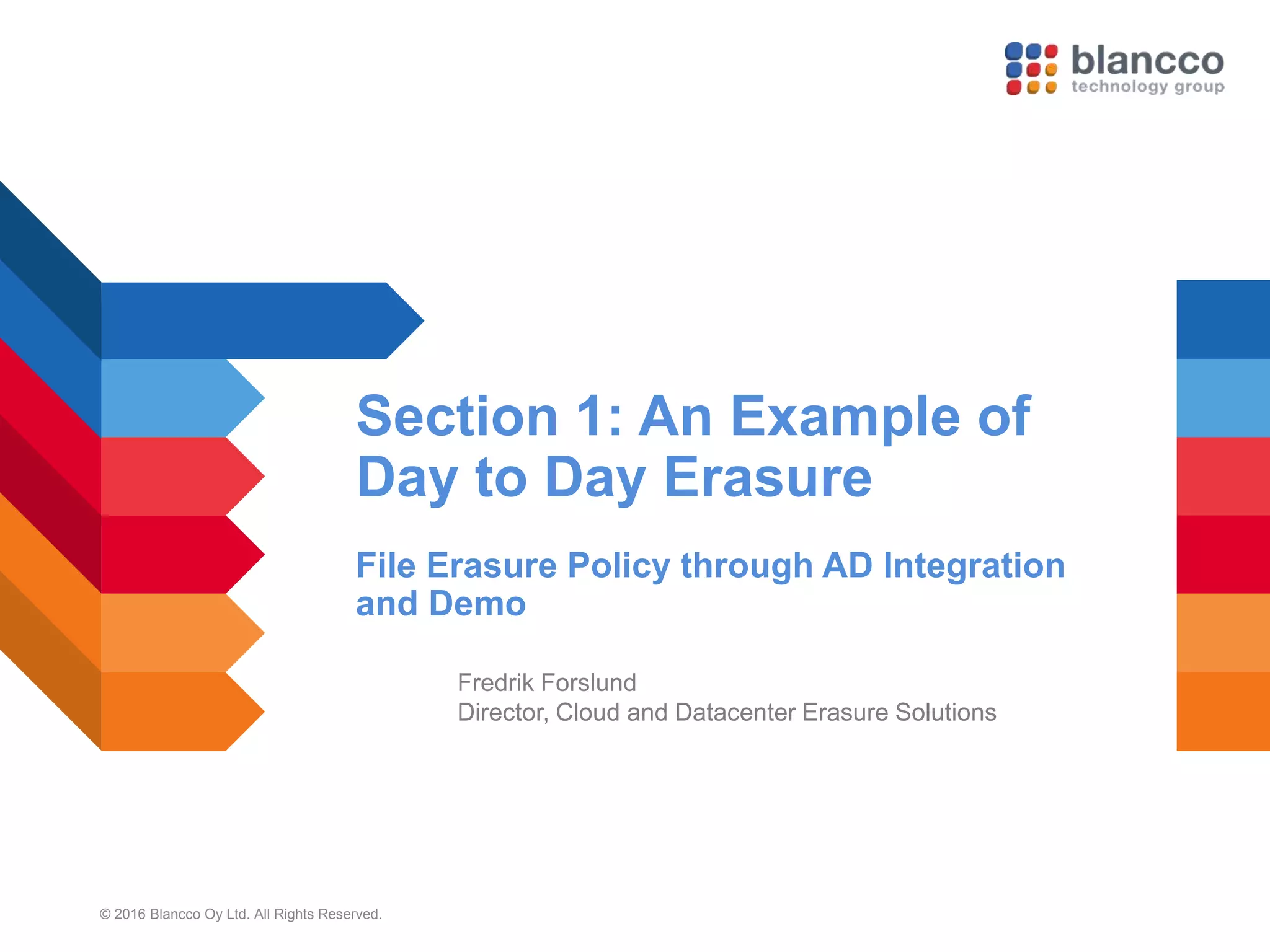 blancco
technology group

Section 1: An Example of Day to Day Erasure

File Erasure Policy through AD Integration and Demo

Fredrik Forslund
Director, Cloud and Datacenter Erasure Solutions

© 2016 Blancco Oy Ltd. All Rights Reserved.